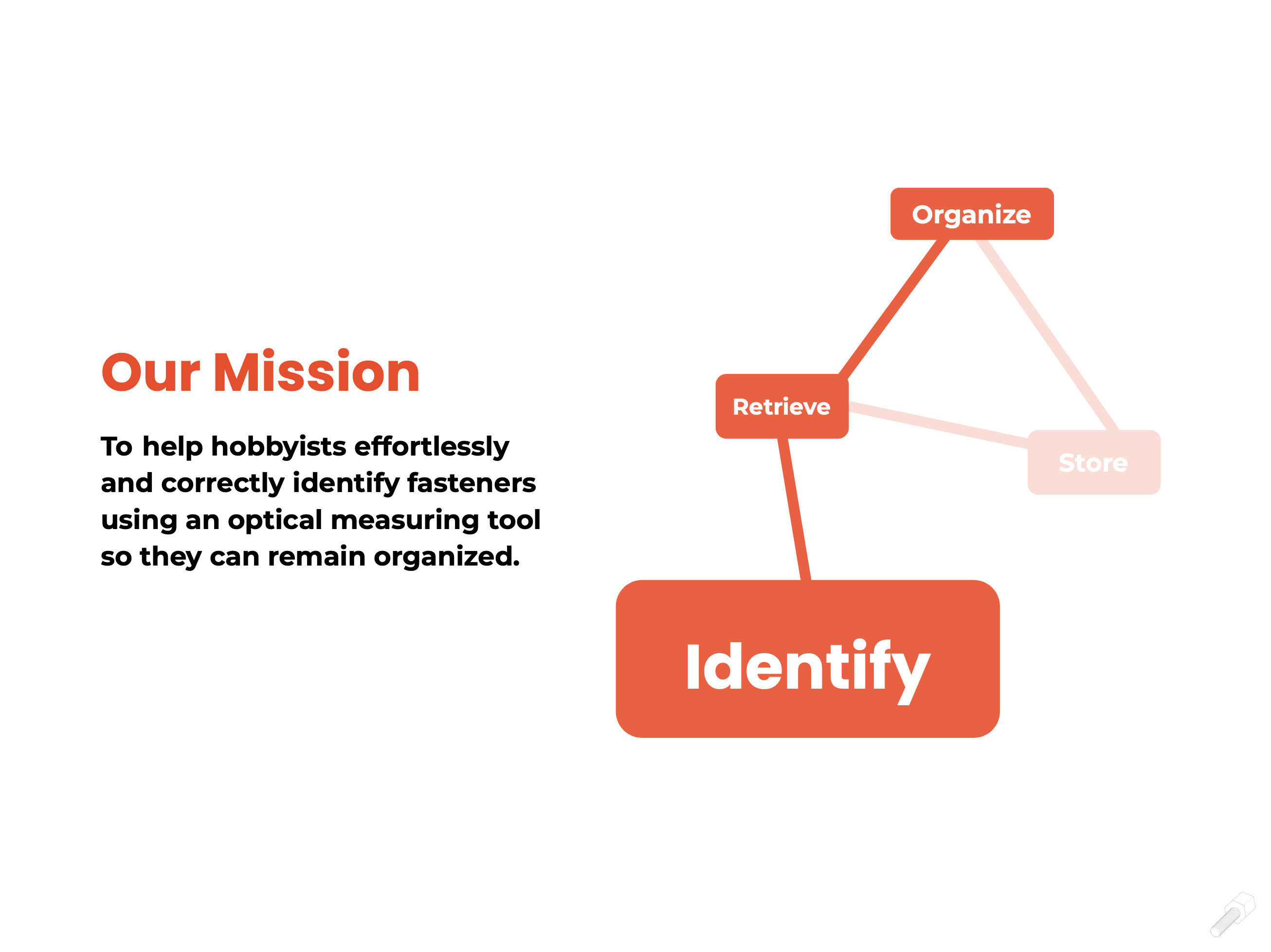 Our Mission

To help hobbyists effortlessly and correctly identify fasteners using an optical measuring tool so they can remain organized.

Organize

Retrieve

Store

Identify